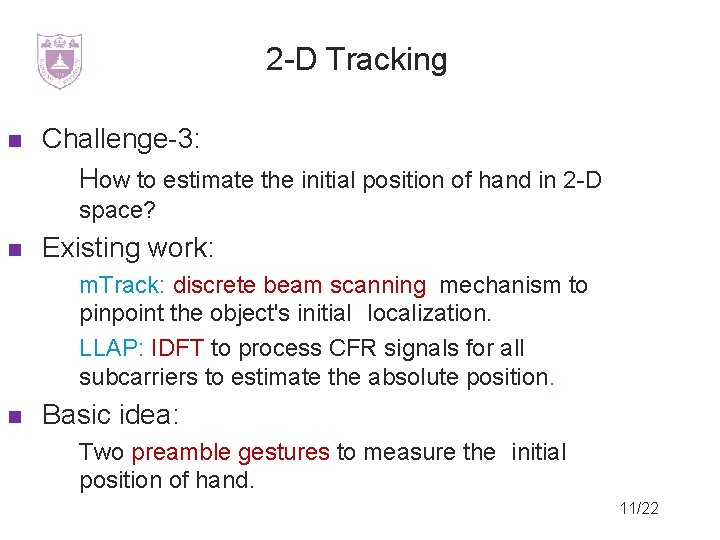 2-D Tracking

Challenge-3:

How to estimate the initial position of hand in 2-D space?

Existing work:

mTrack: discrete beam scanning mechanism to pinpoint the object's initial localization.

LLAP: IDFT to process CFR signals for all subcarriers to estimate the absolute position.

Basic idea:

Two preamble gestures to measure the initial position of hand.

11/22